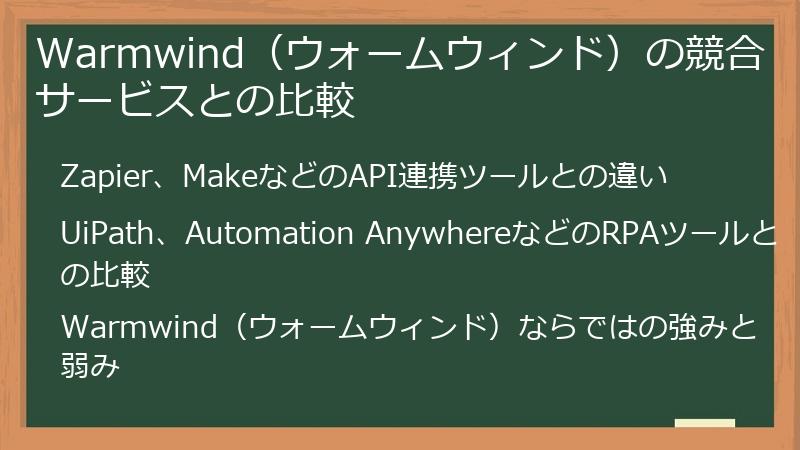 Warmwind（ウォームウィンド）の競合サービスとの比較

Zapier、MakeなどのAPI連携ツールとの違い

UiPath、Automation AnywhereなどのRPAツールとの比較

Warmwind（ウォームウィンド）ならではの強みと弱み